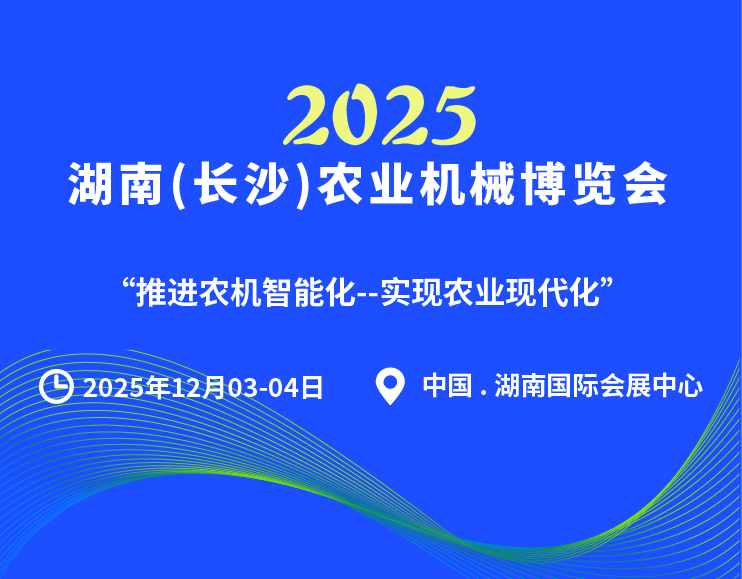 2025
湖南(长沙)农业机械博览会

“推进农机智能化--实现农业现代化”

2025年12月03-04日

中国 . 湖南国际会展中心